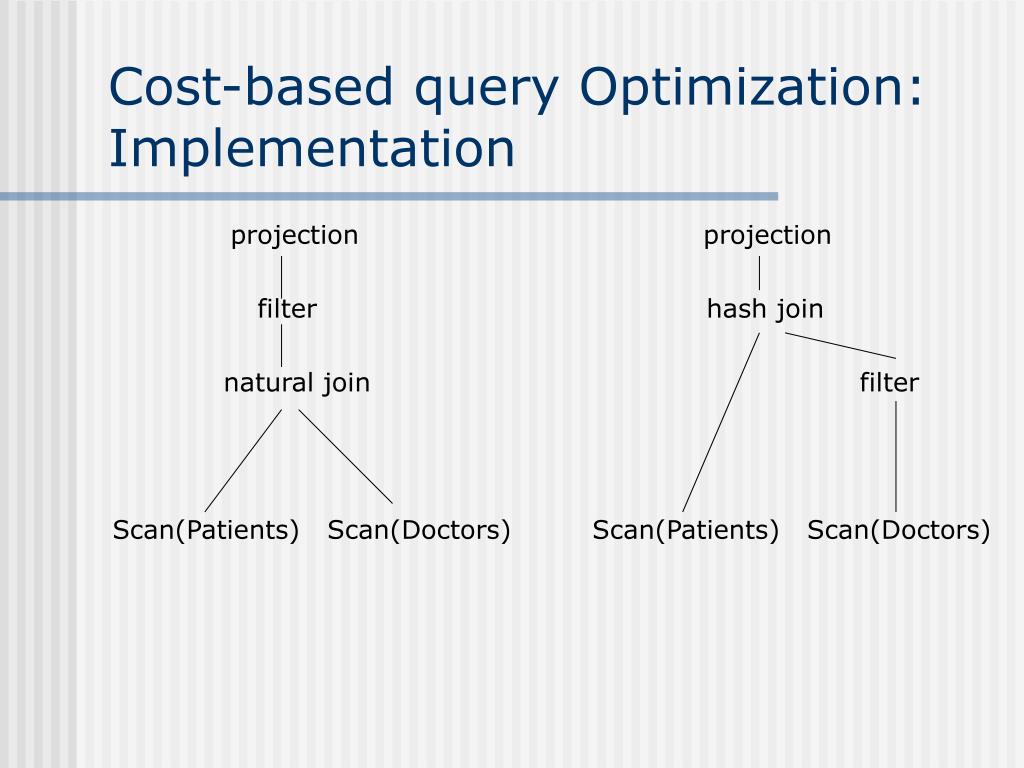 Cost-based query Optimization: Implementation

projection

filter

natural join

Scan(Patients) Scan(Doctors)

projection

hash join

filter

Scan(Patients) Scan(Doctors)